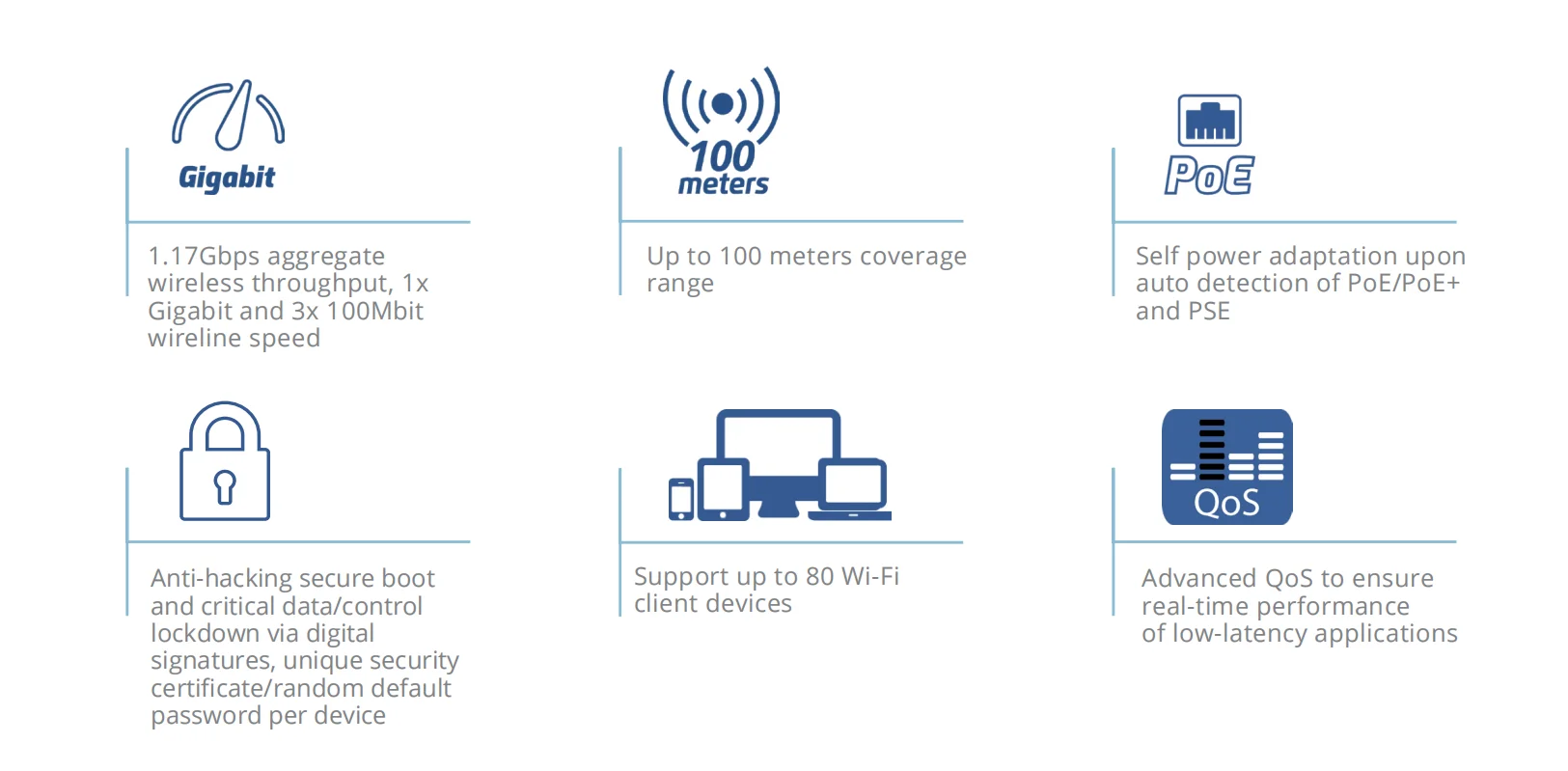 Gigabit

1.17Gbps aggregate wireless throughput, 1x Gigabit and 3x 100Mbit wireline speed

100 meters

Up to 100 meters coverage range

PoE

Self power adaptation upon auto detection of PoE/PoE+ and PSE

Anti-hacking secure boot and critical data/control lockdown via digital signatures, unique security certificate/random default password per device

Support up to 80 Wi-Fi client devices

QoS

Advanced QoS to ensure real-time performance of low-latency applications